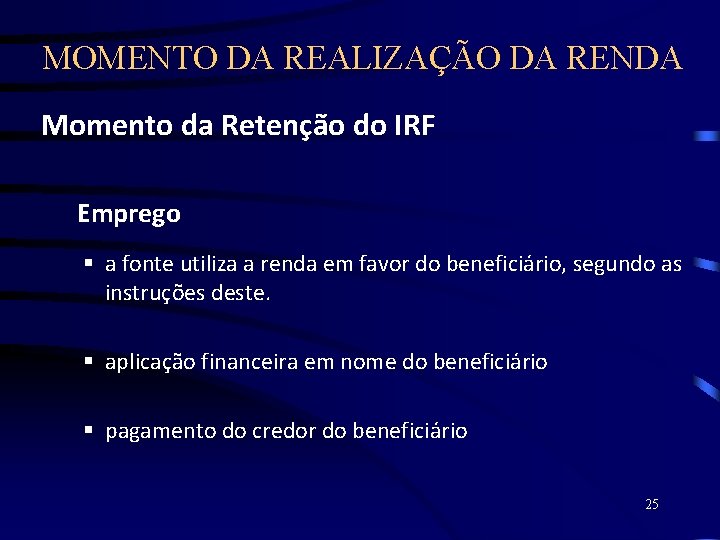 MOMENTO DA REALIZAÇÃO DA RENDA

Momento da Retenção do IRF

Emprego

▪ a fonte utiliza a renda em favor do beneficiário, segundo as instruções deste.

▪ aplicação financeira em nome do beneficiário

▪ pagamento do credor do beneficiário

25